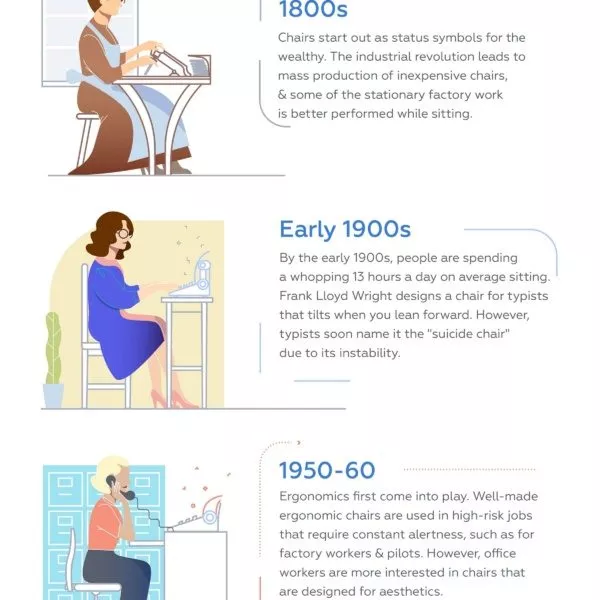 1800s

Chairs start out as status symbols for the wealthy. The industrial revolution leads to mass production of inexpensive chairs, & some of the stationary factory work is better performed while sitting.

Early 1900s

By the early 1900s, people are spending a whopping 13 hours a day on average sitting. Frank Lloyd Wright designs a chair for typists that tilts when you lean forward. However, typists soon name it the "suicide chair" due to its instability.

1950-60

Ergonomics first come into play. Well-made ergonomic chairs are used in high-risk jobs that require constant alertness, such as for factory workers & pilots. However, office workers are more interested in chairs that are designed for aesthetics.